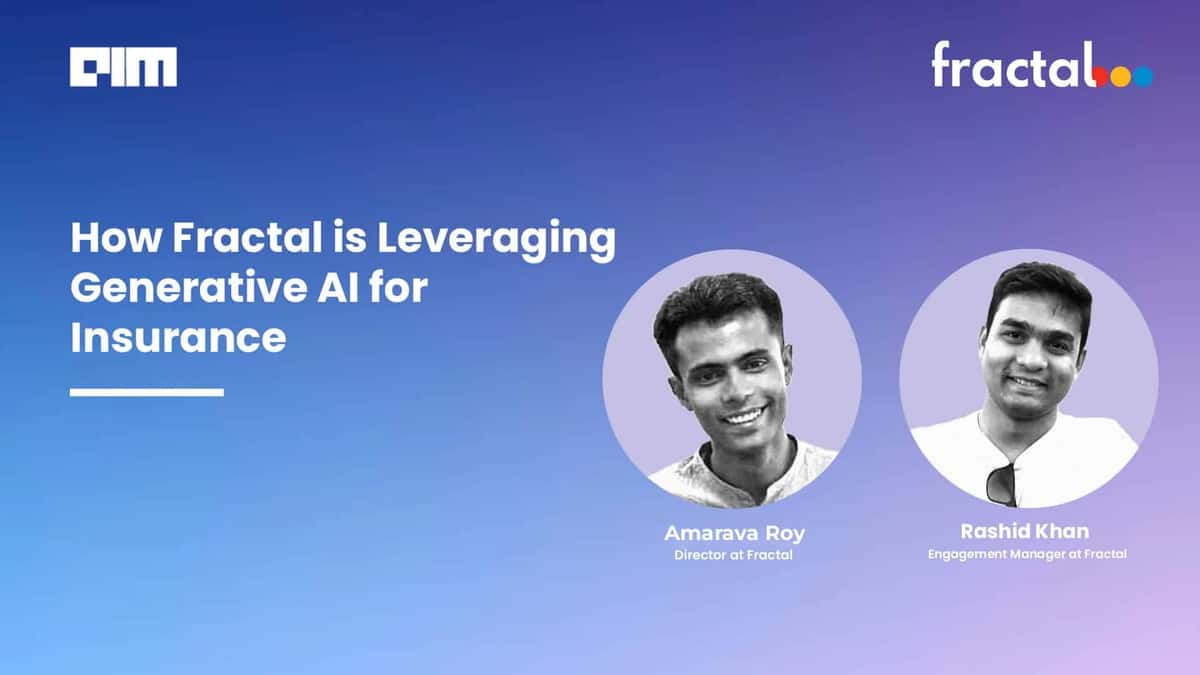 AIM

fractal

How Fractal is Leveraging Generative AI for Insurance

Amarava Roy
Director at Fractal

Rashid Khan
Engagement Manager at Fractal